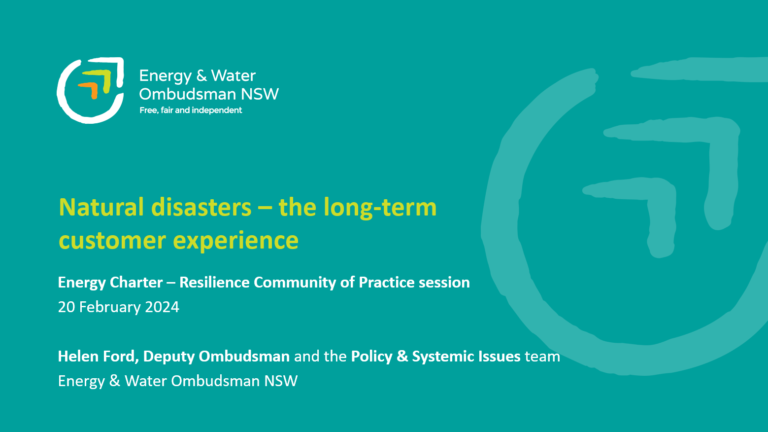 Energy & Water Ombudsman NSW
Free, fair and independent

Natural disasters – the long-term customer experience

Energy Charter – Resilience Community of Practice session
20 February 2024

Helen Ford, Deputy Ombudsman and the Policy & Systemic Issues team
Energy & Water Ombudsman NSW